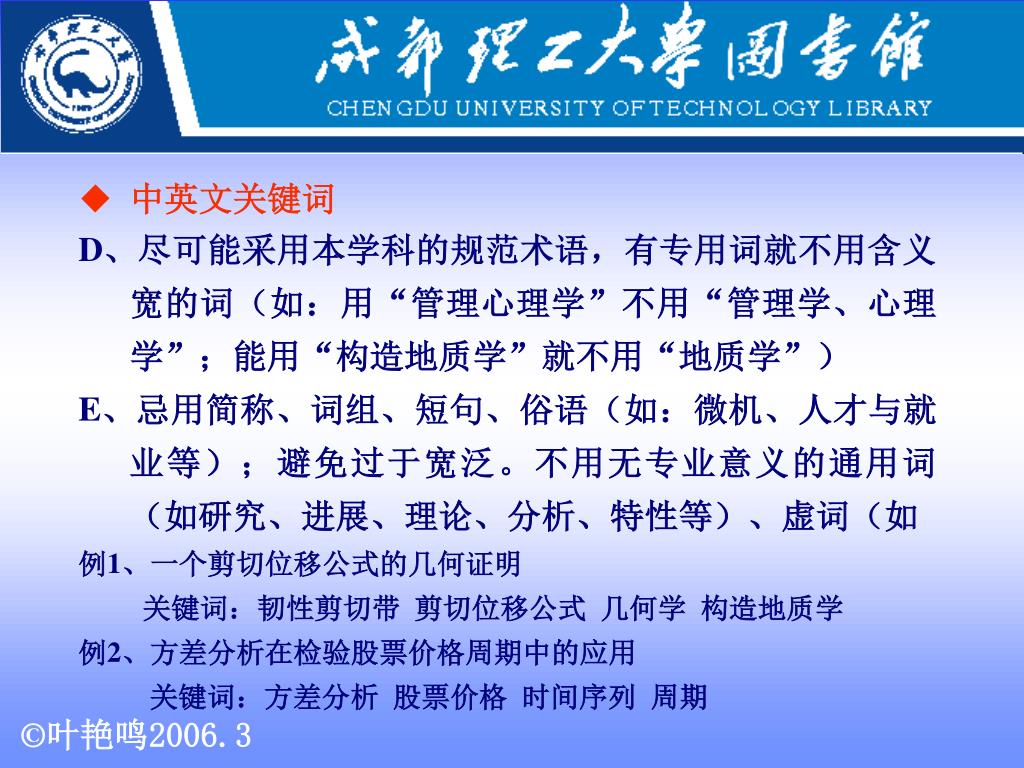 成都理工大學圖書館
CHENGDU UNIVERSITY OF TECHNOLOGY LIBRARY

◆ 中英文关键词

D、尽可能采用本学科的规范术语，有专用词就不用含义宽的词（如：用“管理心理学”不用“管理学、心理学”；能用“构造地质学”就不用“地质学”）

E、忌用简称、词组、短句、俗语（如：微机、人才与就业等）；避免过于宽泛。不用无专业意义的通用词（如研究、进展、理论、分析、特性等）、虚词（如

例1、一个剪切位移公式的几何证明
关键词：韧性剪切带 剪切位移公式 几何学 构造地质学

例2、方差分析在检验股票价格周期中的应用
关键词：方差分析 股票价格 时间序列 周期

©叶艳鸣2006.3